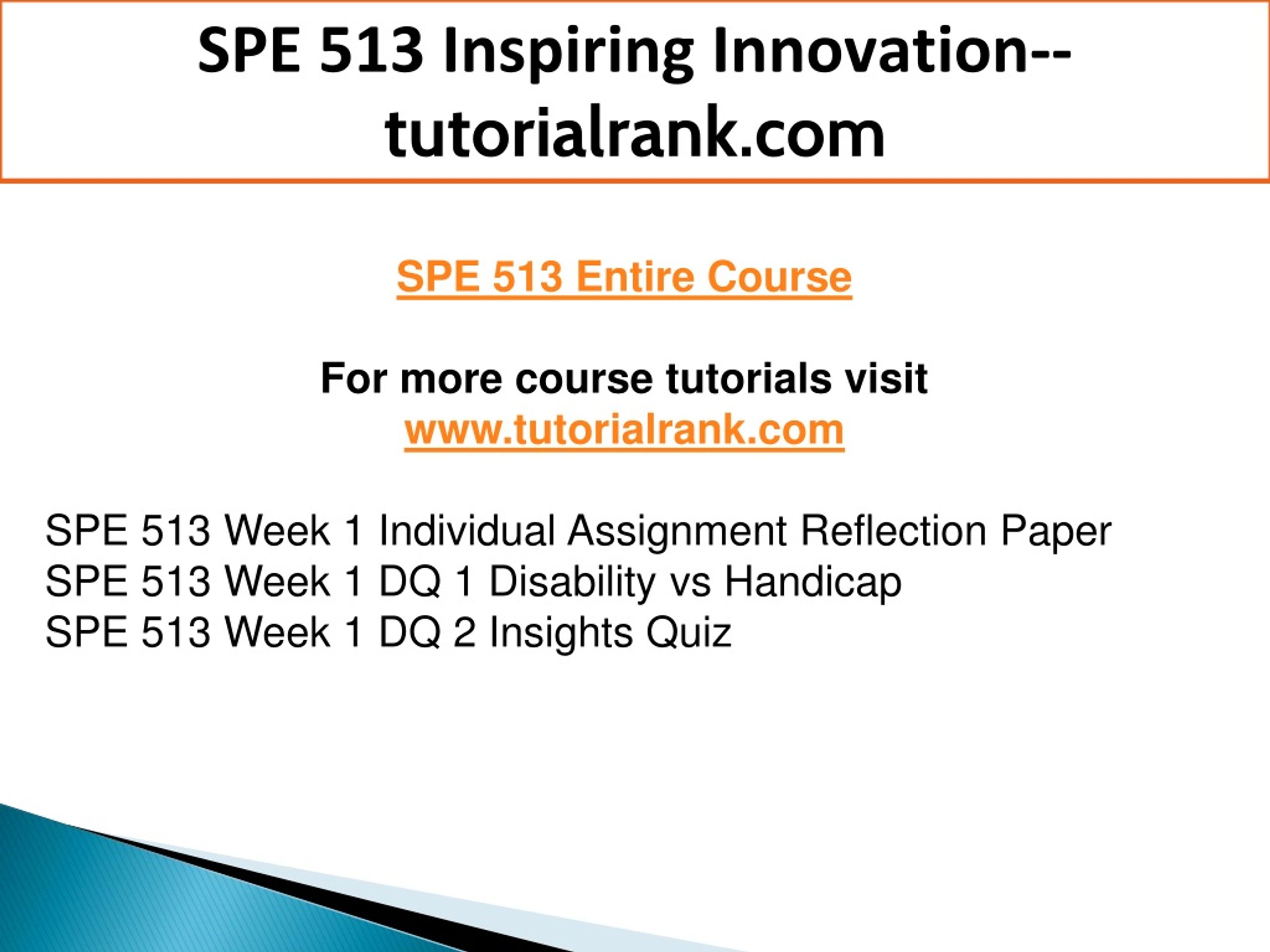 SPE 513 Inspiring Innovation--tutorialrank.com

SPE 513 Entire Course

For more course tutorials visit
www.tutorialrank.com

SPE 513 Week 1 Individual Assignment Reflection Paper
SPE 513 Week 1 DQ 1 Disability vs Handicap
SPE 513 Week 1 DQ 2 Insights Quiz